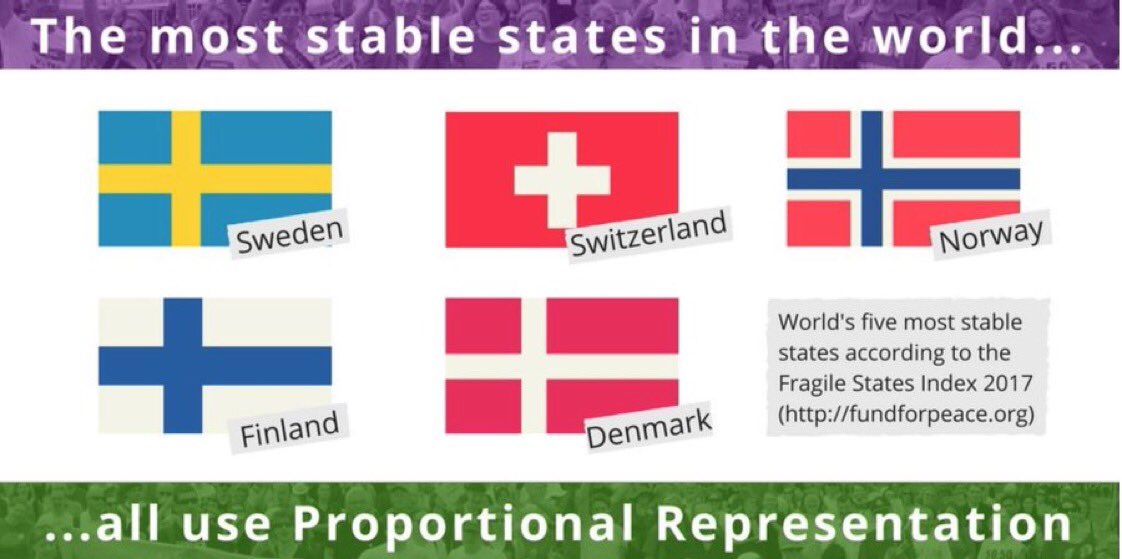 The most stable states in the world...

Sweden

Switzerland

Norway

Finland

Denmark

World's five most stable states according to the Fragile States Index 2017 (http://fundforpeace.org)

...all use Proportional Representation